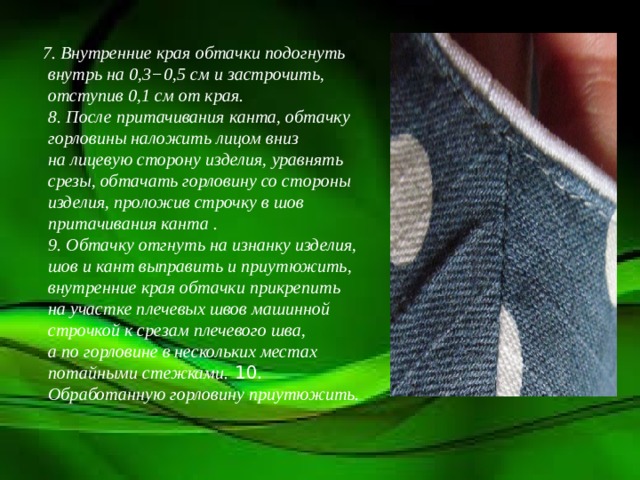 7. Внутренние края обтачки подогнуть внутрь на 0,3−0,5 см и застрочить, отступив 0,1 см от края.
8. После притачивания канта, обтачку горловины наложить лицом вниз на лицевую сторону изделия, уравнять срезы, обтачать горловину со стороны изделия, проложив строчку в шов притачивания канта .
9. Обтачку отгнуть на изнанку изделия, шов и кант выправить и приутюжить, внутренние края обтачки прикрепить на участке плечевых швов машинной строчкой к срезам плечевого шва, а по горловине в нескольких местах потайными стежками. 10. Обработанную горловину приутюжить.